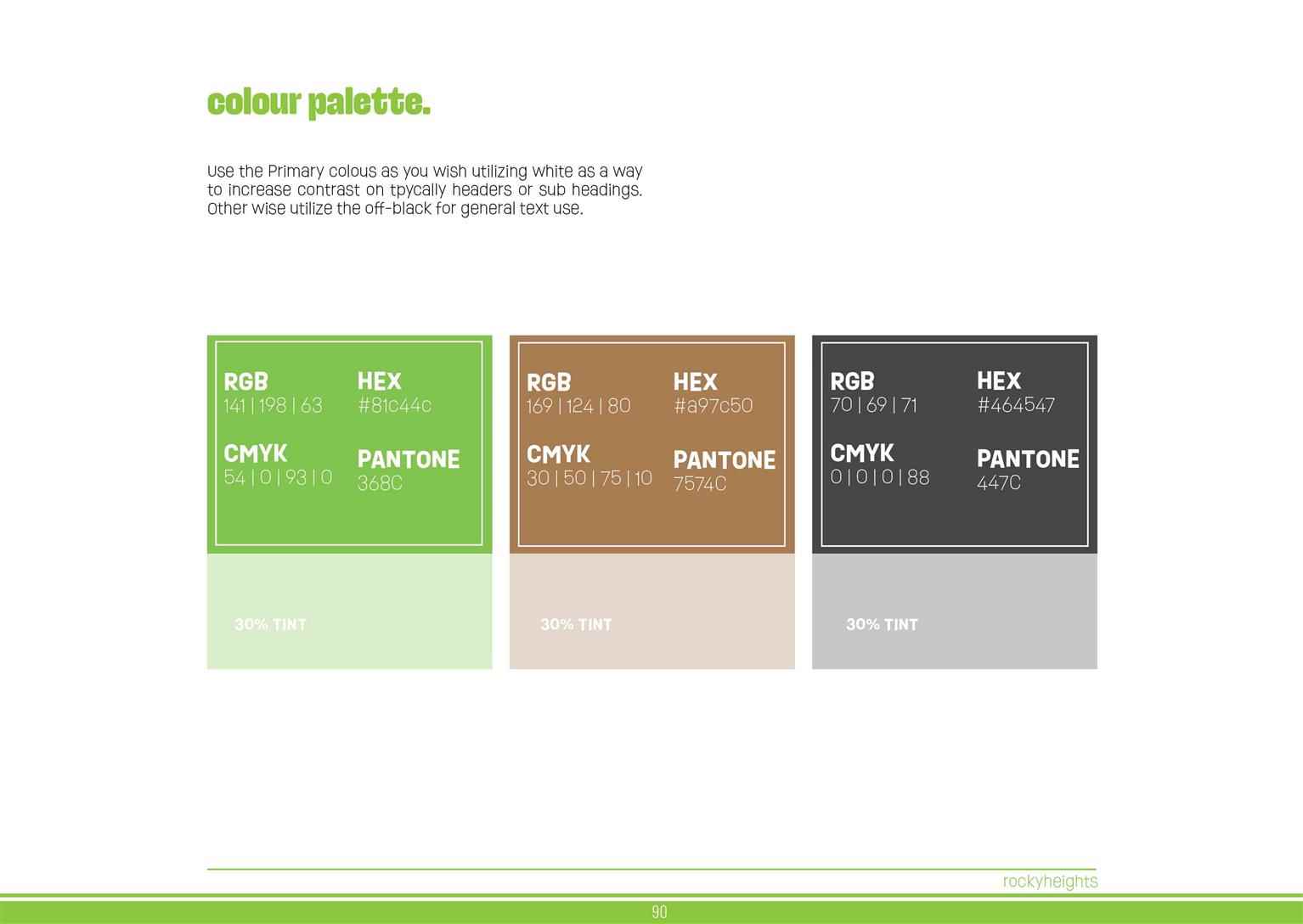 colour palette.

Use the Primary colous as you wish utilizing white as a way to increase contrast on tpycally headers or sub headings. Other wise utilize the off-black for general text use.

RGB
141 | 198 | 63

HEX
#81c44c

CMYK
54 | 0 | 93 | 0

PANTONE
368C

30% TINT

RGB
169 | 124 | 80

HEX
#a97c50

CMYK
30 | 50 | 75 | 10

PANTONE
7574C

30% TINT

RGB
70 | 69 | 71

HEX
#464547

CMYK
0 | 0 | 0 | 88

PANTONE
447C

30% TINT

rockyheights

90